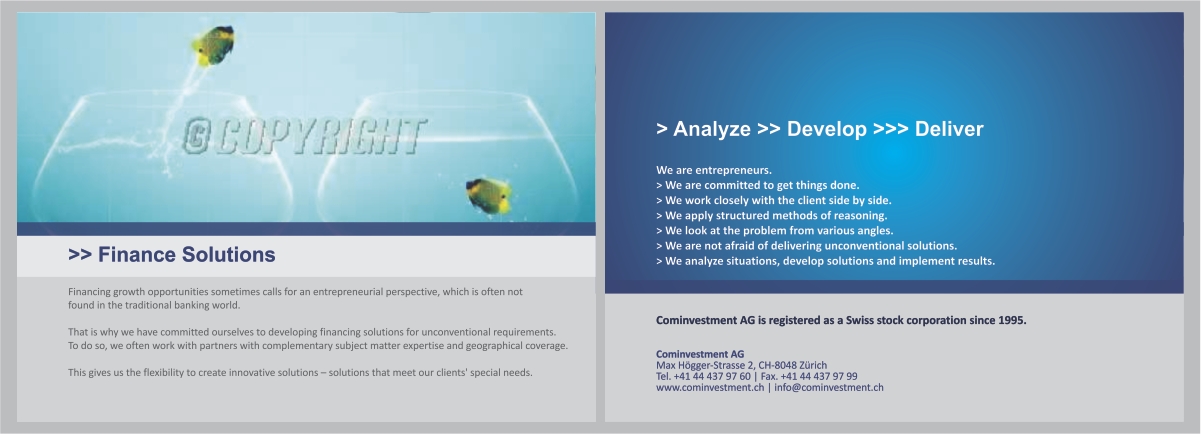 © COPYRIGHT

>> Finance Solutions

Financing growth opportunities sometimes calls for an entrepreneurial perspective, which is often not found in the traditional banking world.

That is why we have committed ourselves to developing financing solutions for unconventional requirements. To do so, we often work with partners with complementary subject matter expertise and geographical coverage.

This gives us the flexibility to create innovative solutions – solutions that meet our clients' special needs.

> Analyze >> Develop >>> Deliver

We are entrepreneurs.
> We are committed to get things done.
> We work closely with the client side by side.
> We apply structured methods of reasoning.
> We look at the problem from various angles.
> We are not afraid of delivering unconventional solutions.
> We analyze situations, develop solutions and implement results.

Cominvestment AG is registered as a Swiss stock corporation since 1995.

Cominvestment AG
Max Högger-Strasse 2, CH-8048 Zürich
Tel. +41 44 437 97 60 | Fax. +41 44 437 97 99
www.cominvestment.ch | info@cominvestment.ch